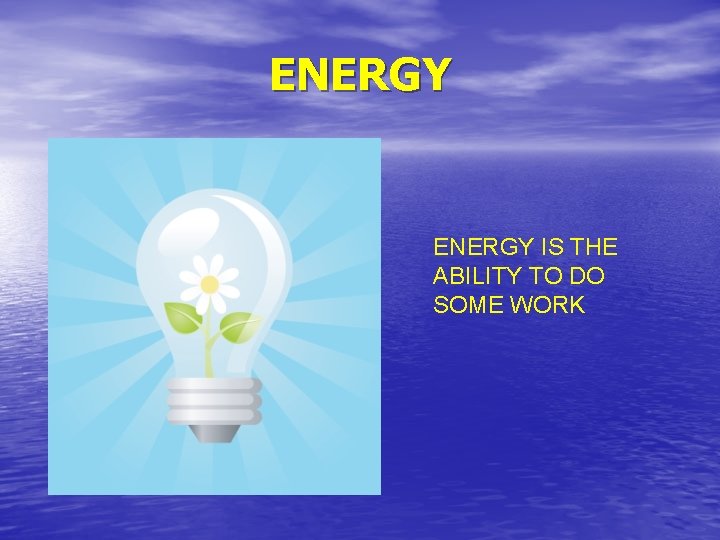 ENERGY

ENERGY IS THE ABILITY TO DO SOME WORK